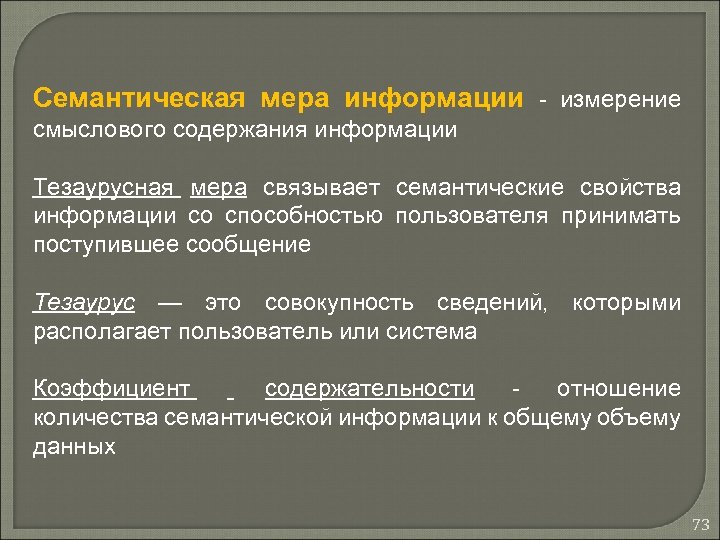 Семантическая мера информации - измерение смыслового содержания информации

Тезаурусная мера связывает семантические свойства информации со способностью пользователя принимать поступившее сообщение

Тезаурус — это совокупность сведений, которыми располагает пользователь или система

Коэффициент содержательности - отношение количества семантической информации к общему объему данных

73